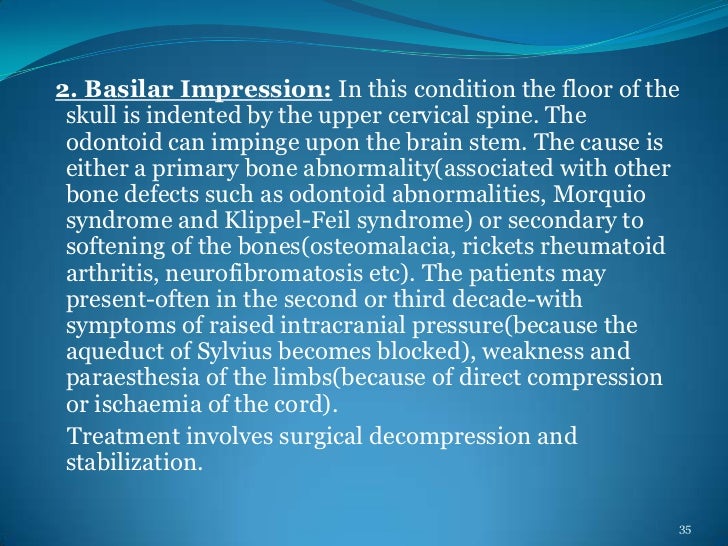 2. Basilar Impression: In this condition the floor of the skull is indented by the upper cervical spine. The odontoid can impinge upon the brain stem. The cause is either a primary bone abnormality(associated with other bone defects such as odontoid abnormalities, Morquio syndrome and Klippel-Feil syndrome) or secondary to softening of the bones(osteomalacia, rickets rheumatoid arthritis, neurofibromatosis etc). The patients may present-often in the second or third decade-with symptoms of raised intracranial pressure(because the aqueduct of Sylvius becomes blocked), weakness and paraesthesia of the limbs(because of direct compression or ischaemia of the cord).

Treatment involves surgical decompression and stabilization.

35